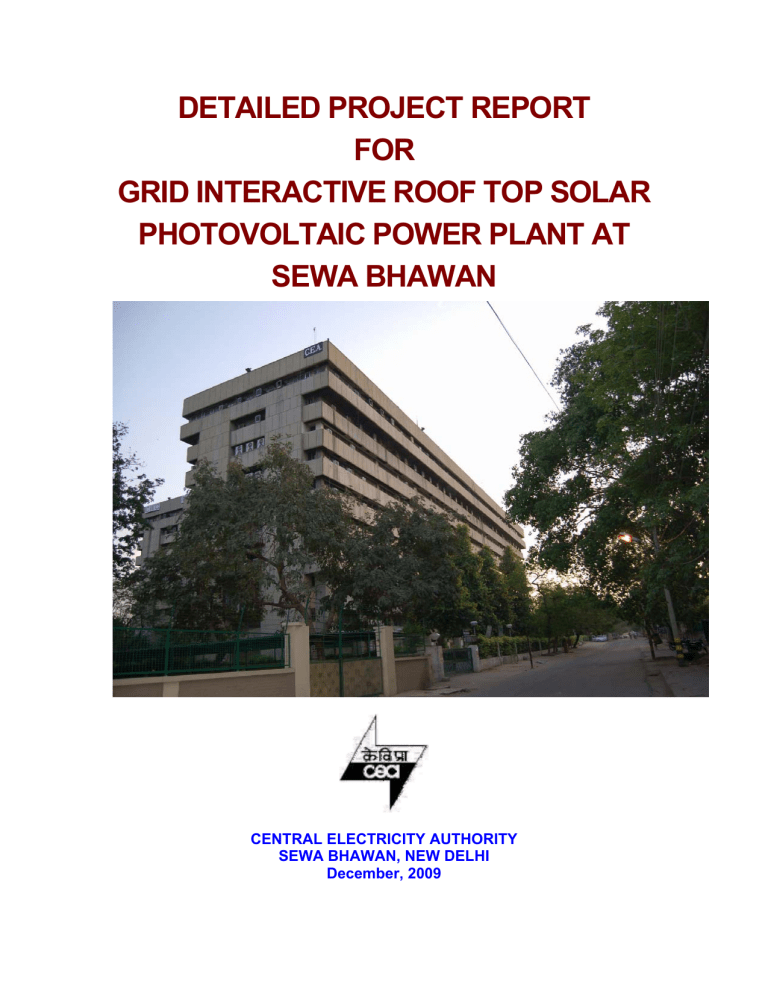 DETAILED PROJECT REPORT FOR GRID INTERACTIVE ROOF TOP SOLAR PHOTOVOLTAIC POWER PLANT AT SEWA BHAWAN

CEA

केविप्रा
cea

CENTRAL ELECTRICITY AUTHORITY
SEWA BHAWAN, NEW DELHI
December, 2009